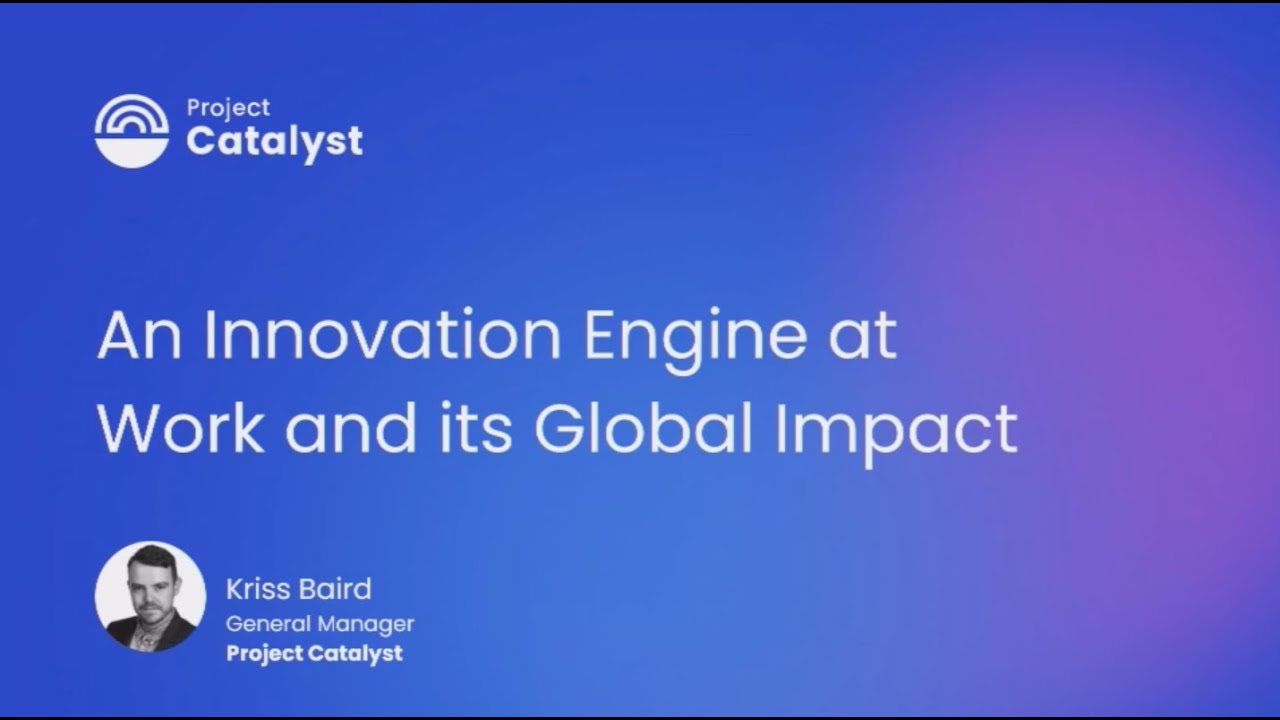 Project
Catalyst

An Innovation Engine at Work and its Global Impact

Kriss Baird
General Manager
Project Catalyst